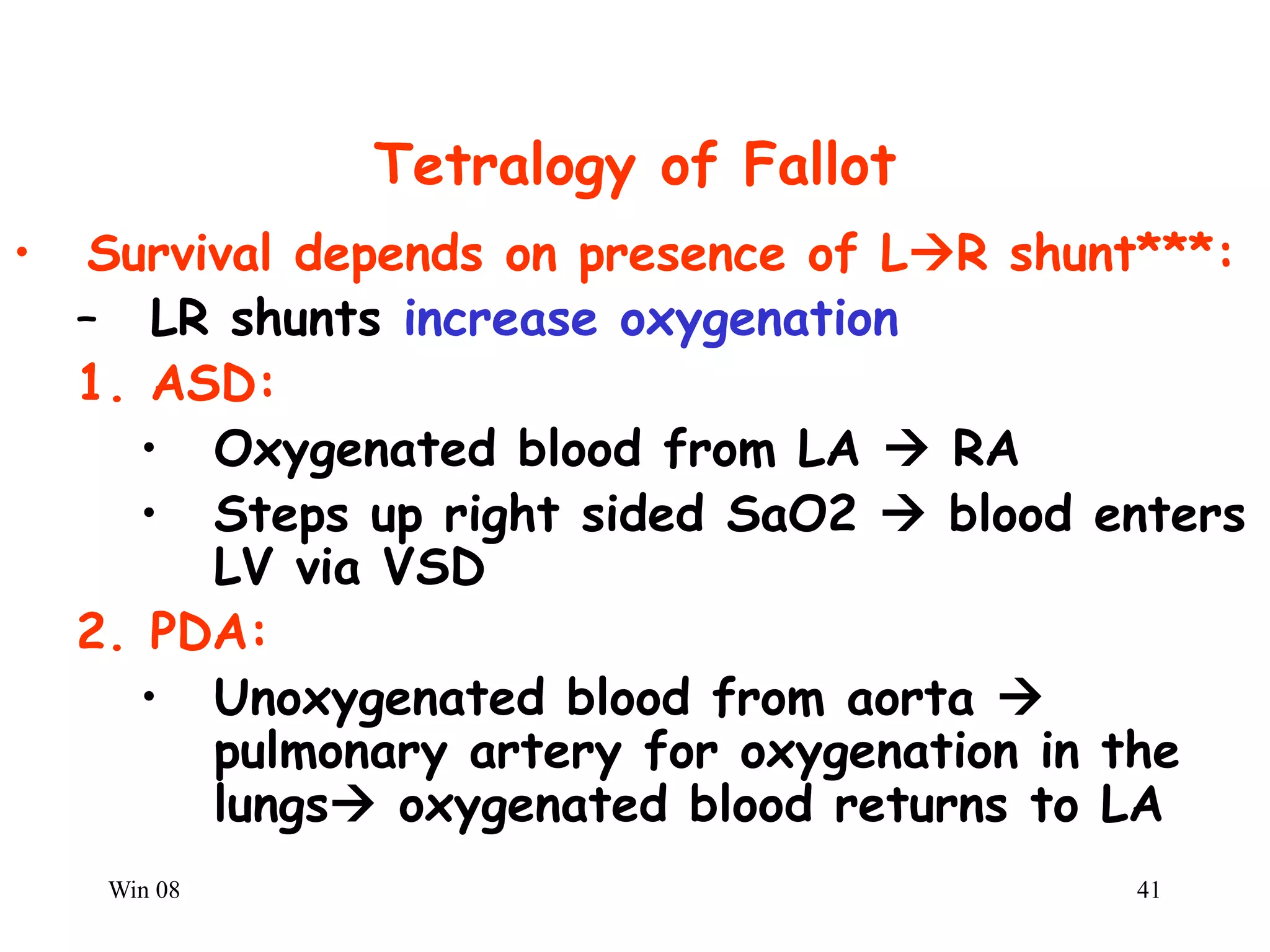 Tetralogy of Fallot

• Survival depends on presence of L→R shunt***:

– LR shunts increase oxygenation

1. ASD:

• Oxygenated blood from LA → RA

• Steps up right sided SaO2 → blood enters LV via VSD

2. PDA:

• Unoxygenated blood from aorta → pulmonary artery for oxygenation in the lungs→ oxygenated blood returns to LA

Win 08

41